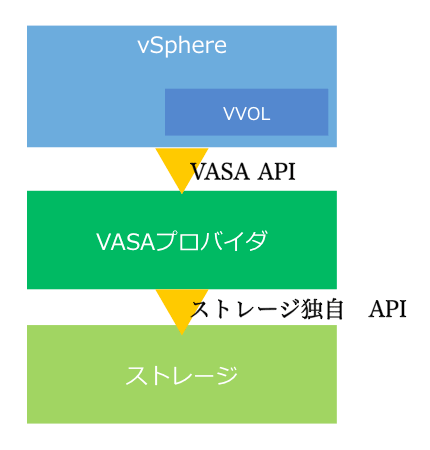 vSphere

VVOL

VASA API

VASAプロバイダ

ストレージ独自　API

ストレージ